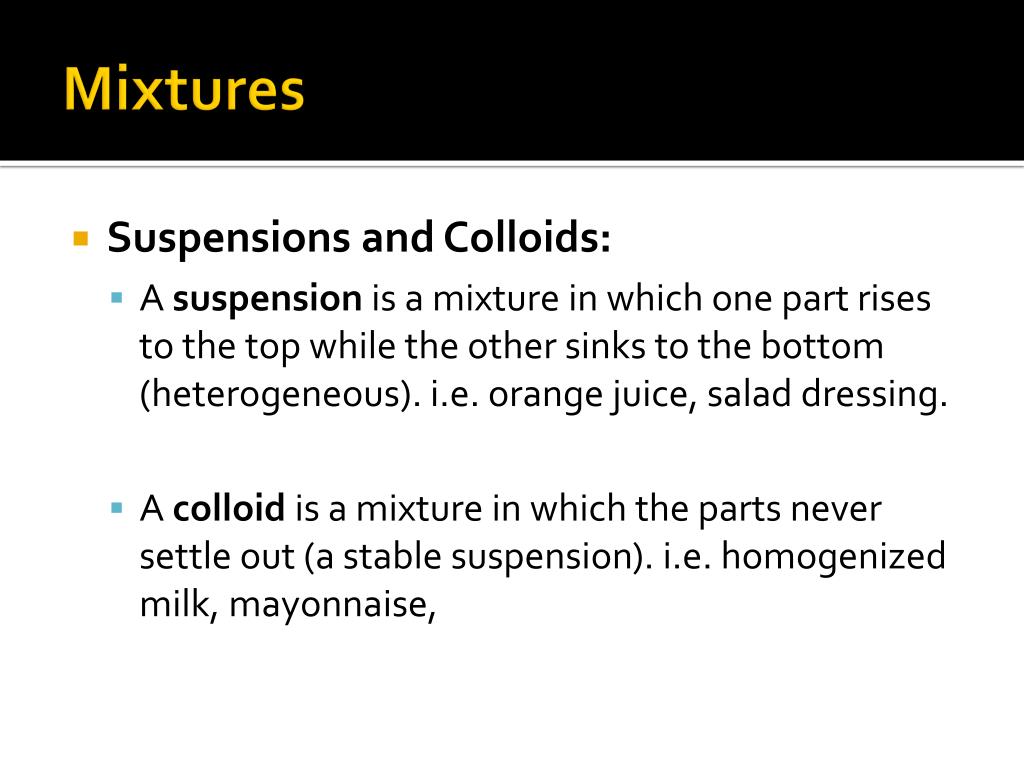 Mixtures

Suspensions and Colloids:

A suspension is a mixture in which one part rises to the top while the other sinks to the bottom (heterogeneous). i.e. orange juice, salad dressing.

A colloid is a mixture in which the parts never settle out (a stable suspension). i.e. homogenized milk, mayonnaise,